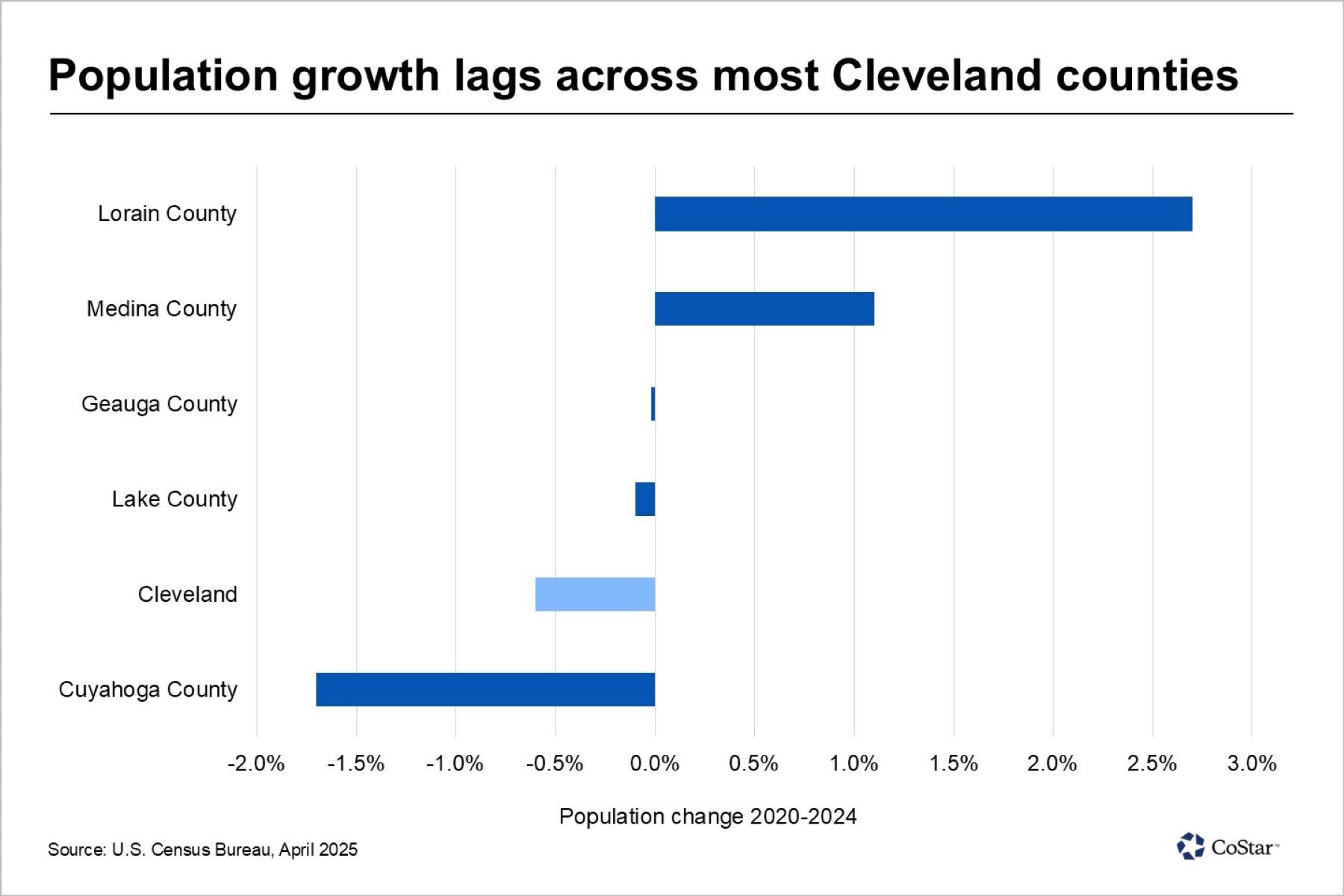 Population growth lags across most Cleveland counties

Lorain County
Medina County
Geauga County
Lake County
Cleveland
Cuyahoga County

-2.0% -1.5% -1.0% -0.5% 0.0% 0.5% 1.0% 1.5% 2.0% 2.5% 3.0%

Population change 2020-2024

Source: U.S. Census Bureau, April 2025

CoStar™